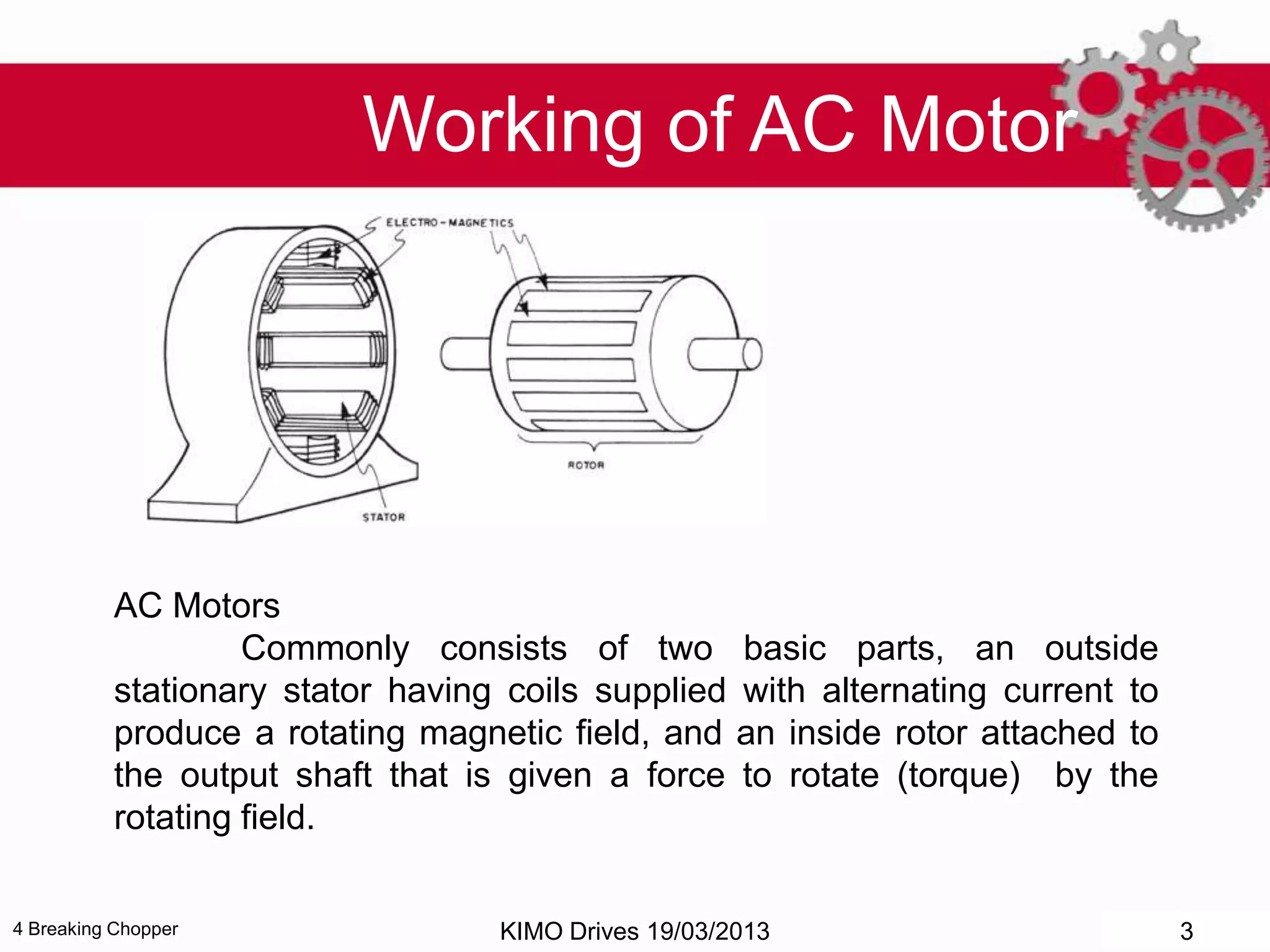 Working of AC Motor

ELECTRO-MAGNETICS

ROTOR

STATOR

AC Motors

Commonly consists of two basic parts, an outside stationary stator having coils supplied with alternating current to produce a rotating magnetic field, and an inside rotor attached to the output shaft that is given a force to rotate (torque) by the rotating field.

4 Breaking Chopper

KIMO Drives 19/03/2013

3